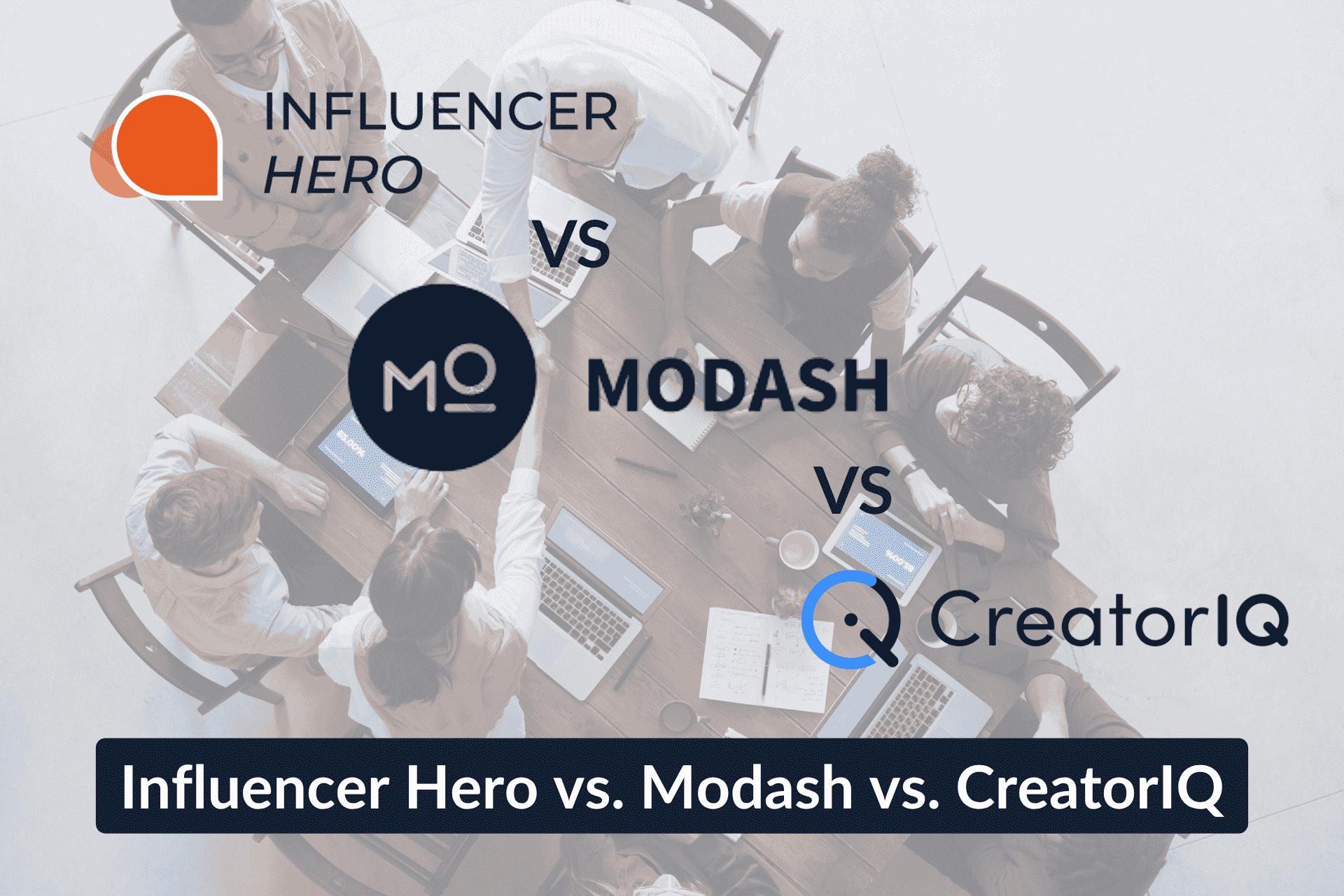 INFLUENCER HERO

VS

MO MODASH

VS

CreatorIQ

Influencer Hero vs. Modash vs. CreatorIQ